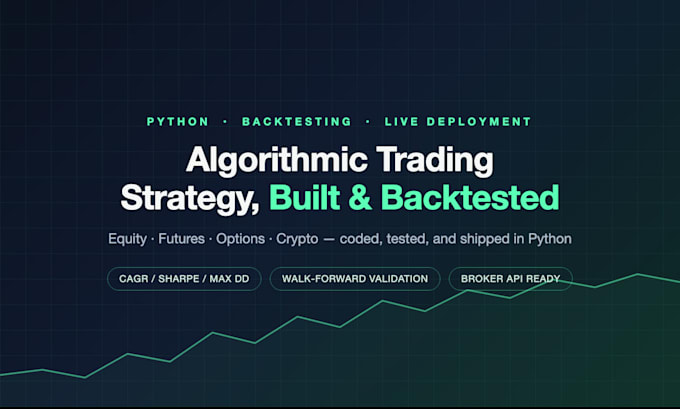 PYTHON · BACKTESTING · LIVE DEPLOYMENT

Algorithmic Trading Strategy, Built & Backtested

Equity · Futures · Options · Crypto — coded, tested, and shipped in Python

CAGR / SHARPE / MAX DD

WALK-FORWARD VALIDATION

BROKER API READY